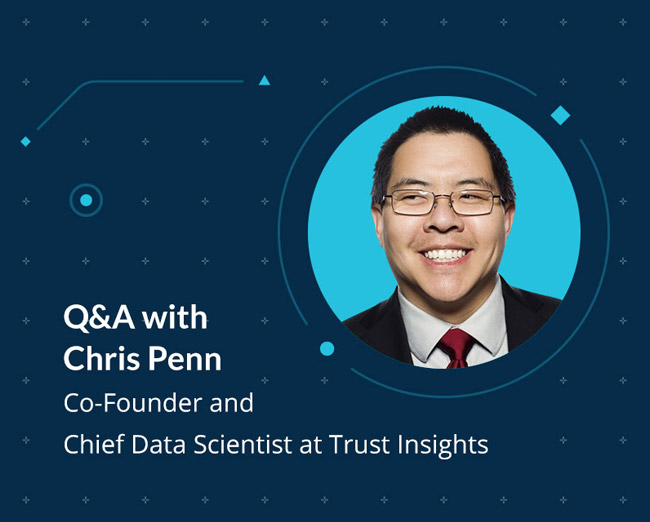 Q&A with
Chris Penn

Co-Founder and
Chief Data Scientist at Trust Insights